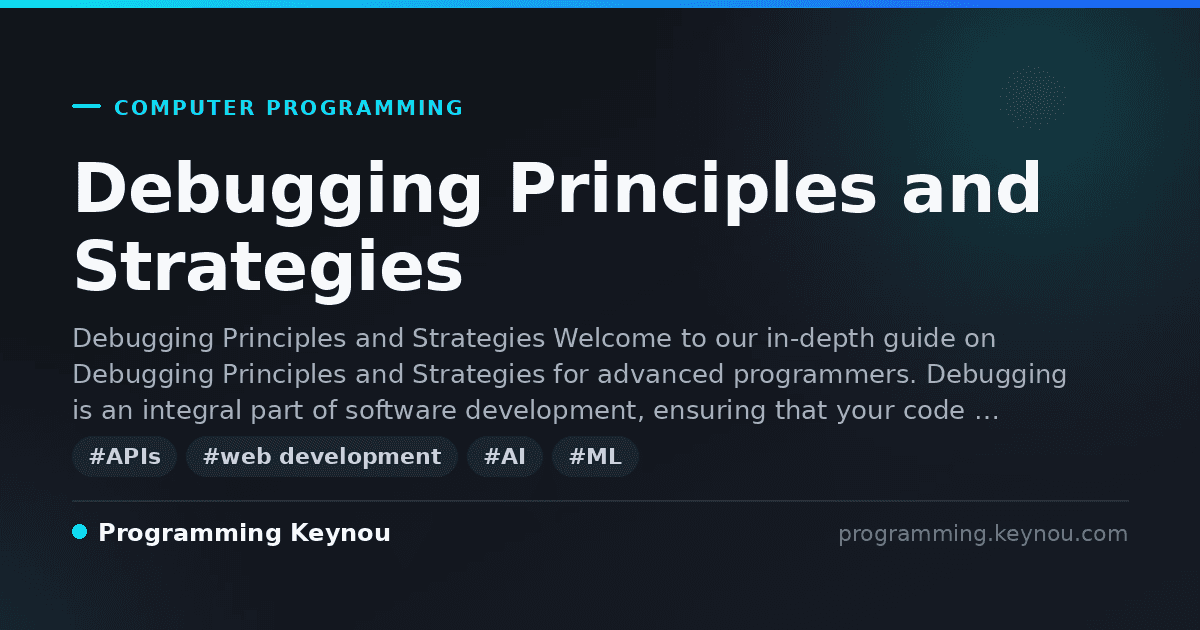 COMPUTER PROGRAMMING

Debugging Principles and Strategies

Debugging Principles and Strategies Welcome to our in-depth guide on Debugging Principles and Strategies for advanced programmers. Debugging is an integral part of software development, ensuring that your code …

#APIs #web development #AI #ML

Programming Keynou

programming.keynou.com